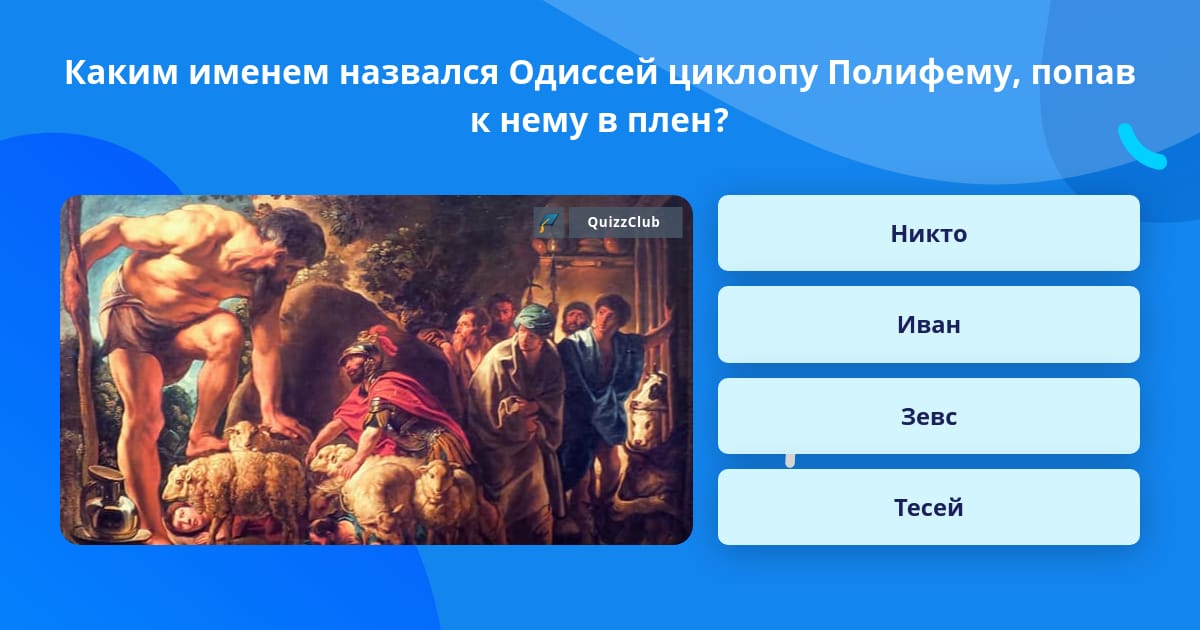 Каким именем назвался Одиссей циклопу Полифему, попав к нему в плен?

QuizzClub

Никто

Иван

Зевс

Тесей